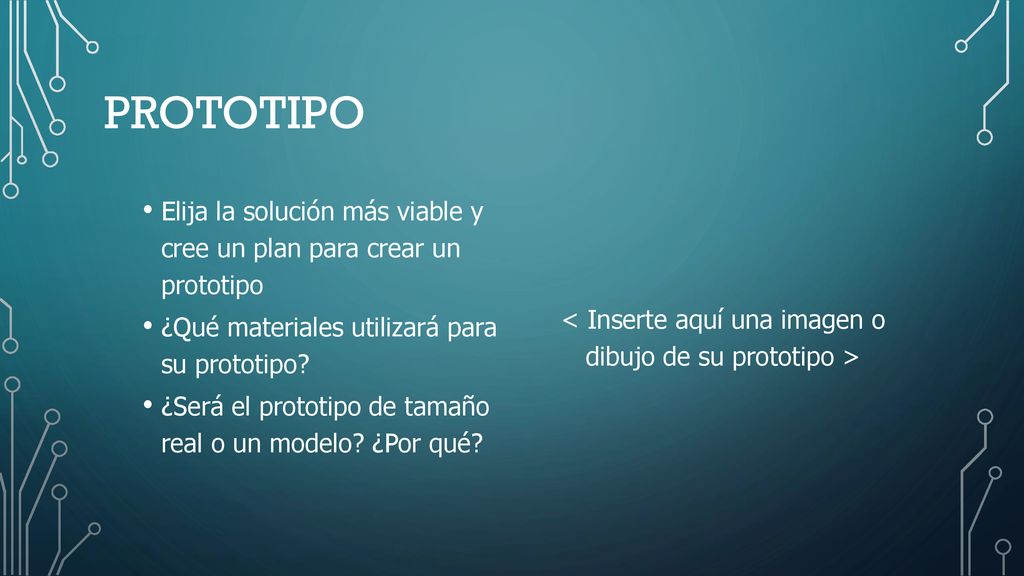 PROTOTIPO

• Elija la solución más viable y cree un plan para crear un prototipo
• ¿Qué materiales utilizará para su prototipo?
• ¿Será el prototipo de tamaño real o un modelo? ¿Por qué?

< Inserte aquí una imagen o dibujo de su prototipo >